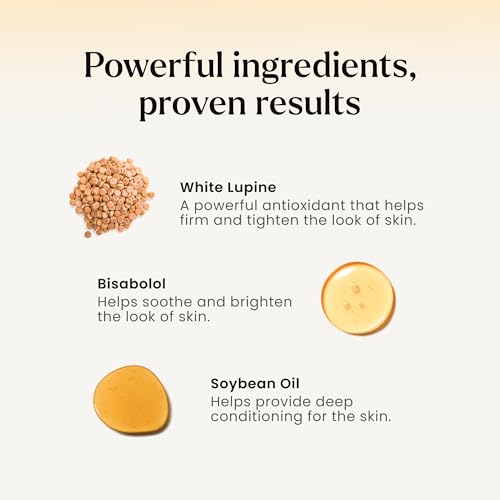 Powerful ingredients, proven results

White Lupine
A powerful antioxidant that helps firm and tighten the look of skin.

Bisabolol
Helps soothe and brighten the look of skin.

Soybean Oil
Helps provide deep conditioning for the skin.